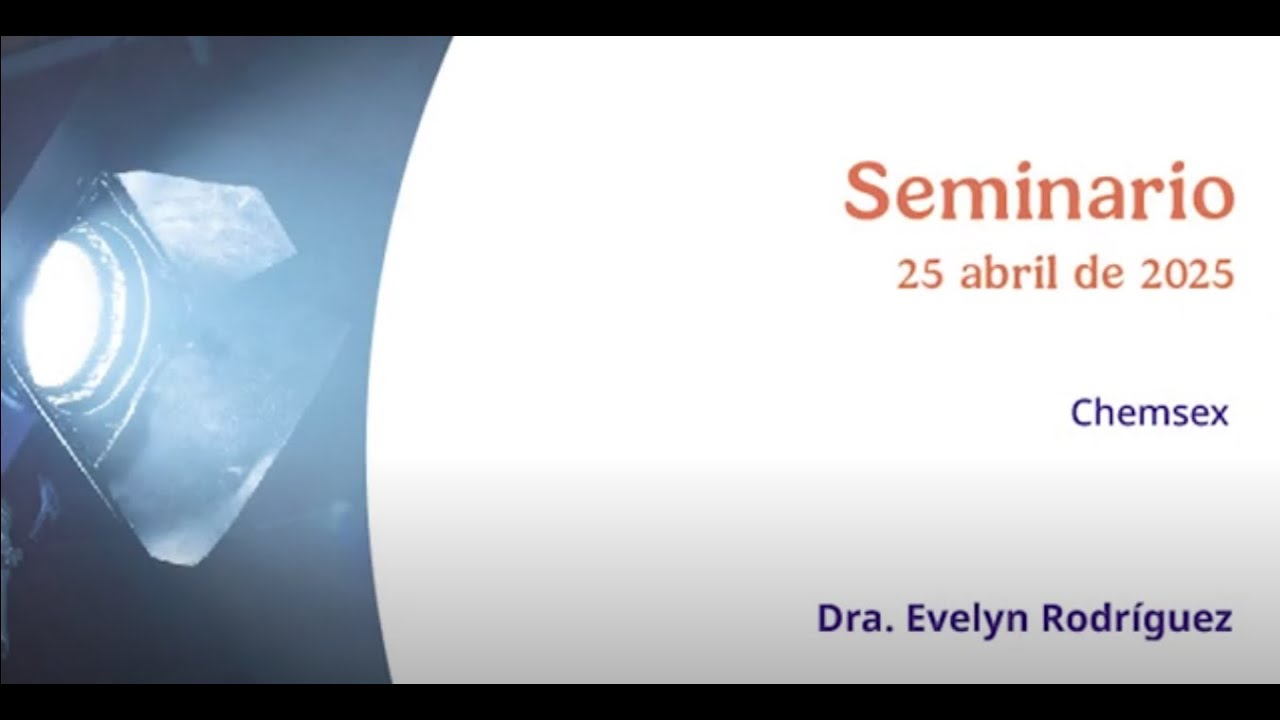 Seminario
25 abril de 2025

Chemsex

Dra. Evelyn Rodríguez